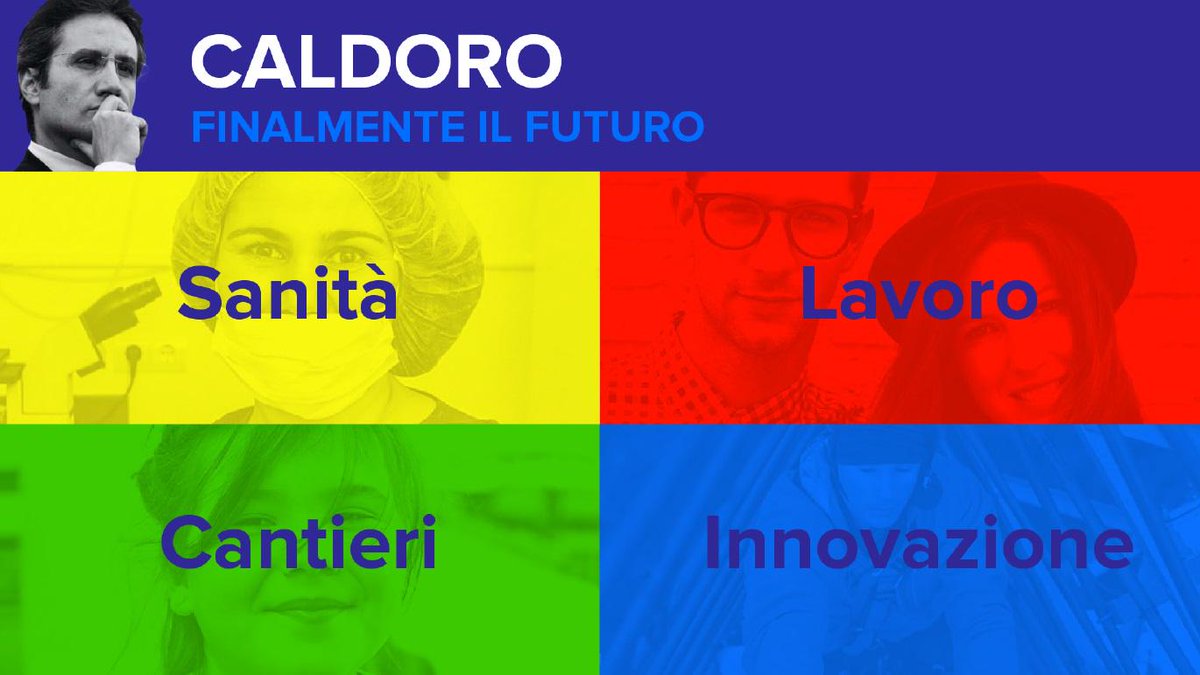 CALDORO
FINALMENTE IL FUTURO

Sanità

Lavoro

Cantieri

Innovazione